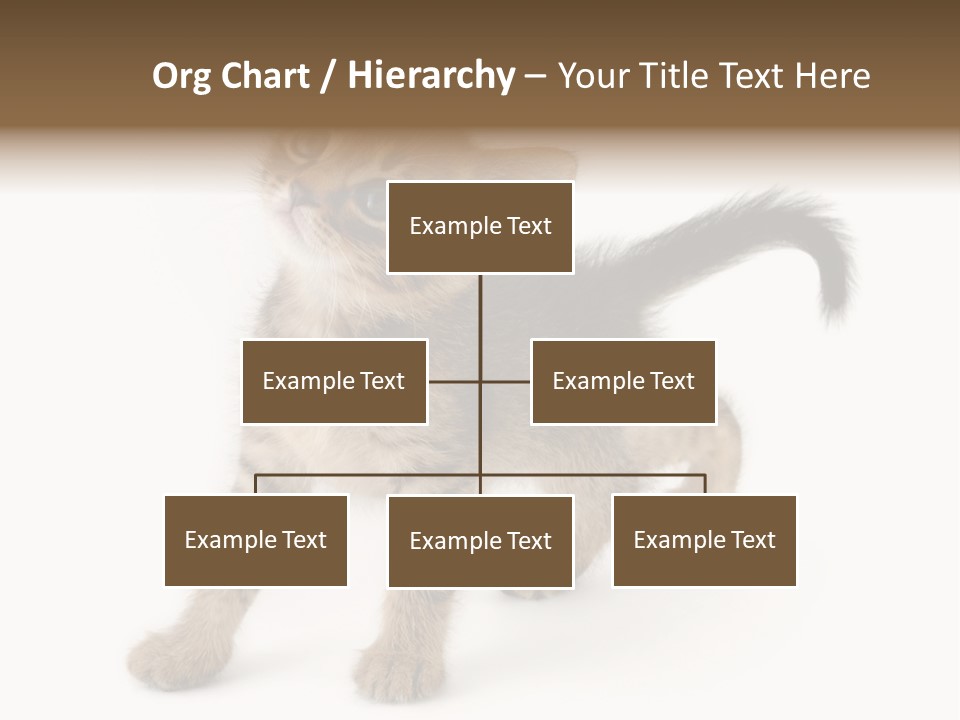 Org Chart / Hierarchy – Your Title Text Here

Example Text

Example Text

Example Text

Example Text

Example Text

Example Text